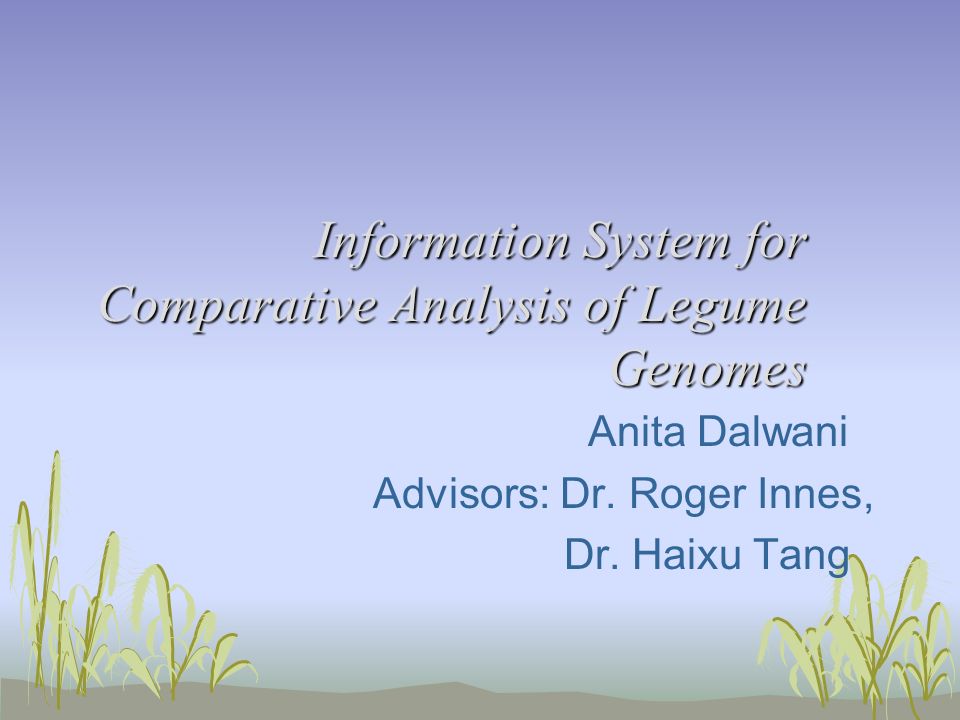 Information System for Comparative Analysis of Legume Genomes

Anita Dalwani

Advisors: Dr. Roger Innes,

Dr. Haixu Tang